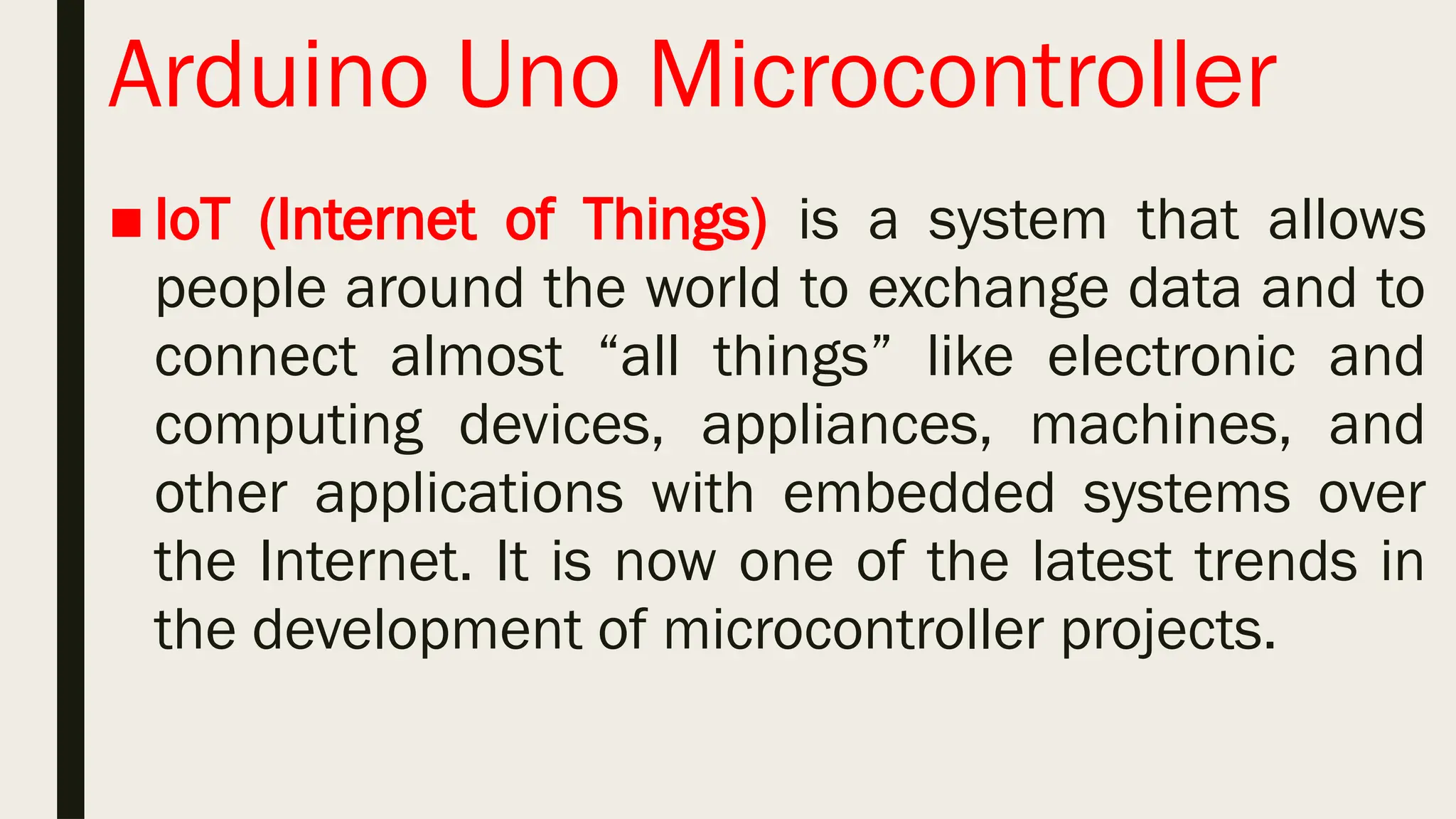 Arduino Uno Microcontroller

■ IoT (Internet of Things) is a system that allows people around the world to exchange data and to connect almost “all things” like electronic and computing devices, appliances, machines, and other applications with embedded systems over the Internet. It is now one of the latest trends in the development of microcontroller projects.